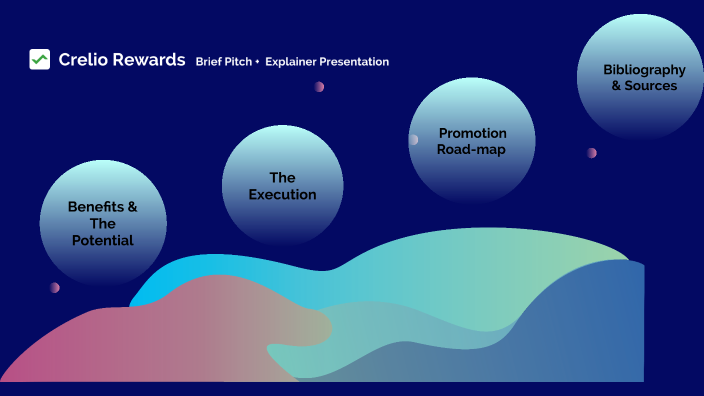 Crelio Rewards Brief Pitch + Explainer Presentation

Benefits & The Potential

The Execution

Promotion Road-map

Bibliography & Sources